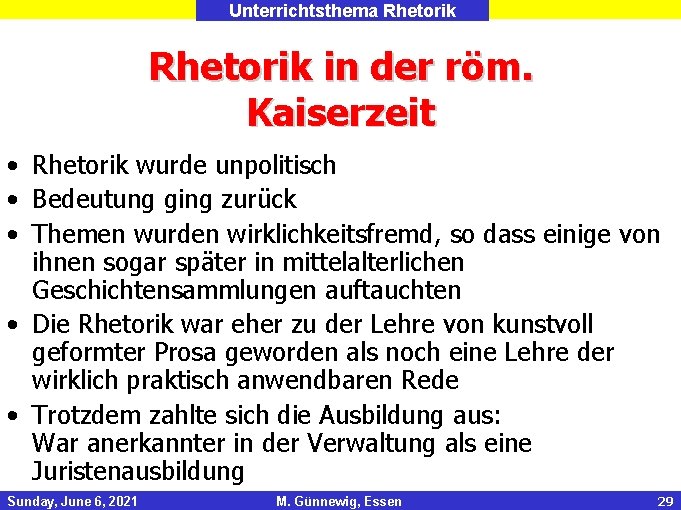 Unterrichtsthema Rhetorik

Rhetorik in der röm. Kaiserzeit

• Rhetorik wurde unpolitisch
• Bedeutung ging zurück
• Themen wurden wirklichkeitsfremd, so dass einige von ihnen sogar später in mittelalterlichen Geschichtensammlungen auftauchten
• Die Rhetorik war eher zu der Lehre von kunstvoll geformter Prosa geworden als noch eine Lehre der wirklich praktisch anwendbaren Rede
• Trotzdem zahlte sich die Ausbildung aus:
War anerkannter in der Verwaltung als eine Juristenausbildung

Sunday, June 6, 2021 M. Günnewig, Essen 29